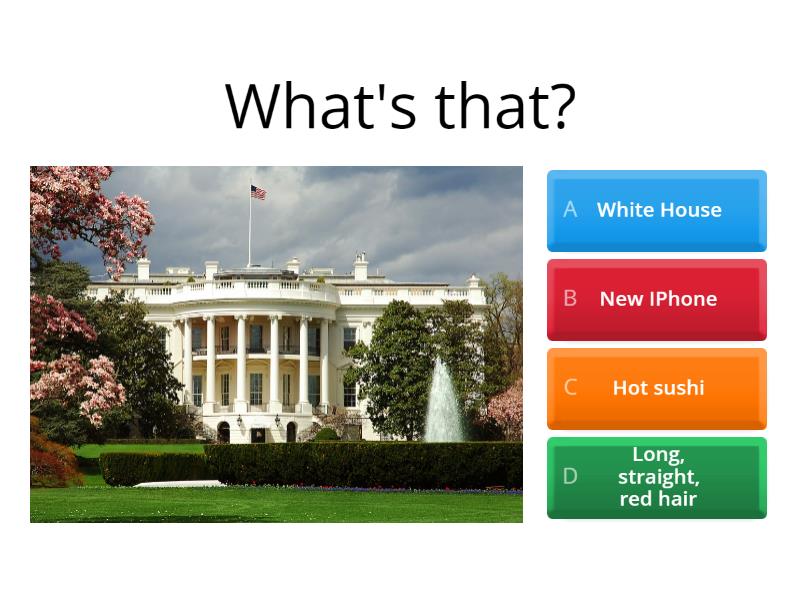 What's that?

A White House

B New IPhone

C Hot sushi

D Long, straight, red hair